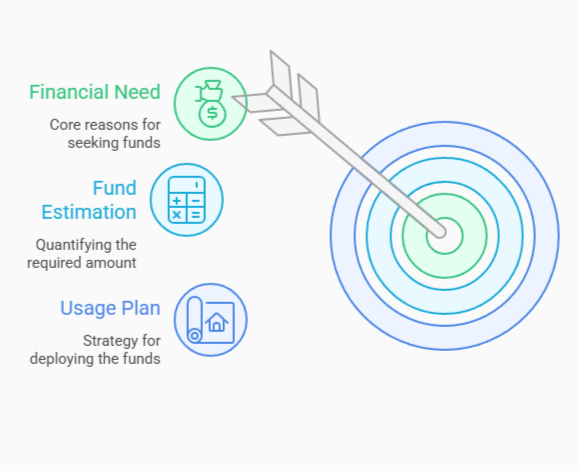 Financial Need

Core reasons for seeking funds

Fund Estimation

Quantifying the required amount

Usage Plan

Strategy for deploying the funds